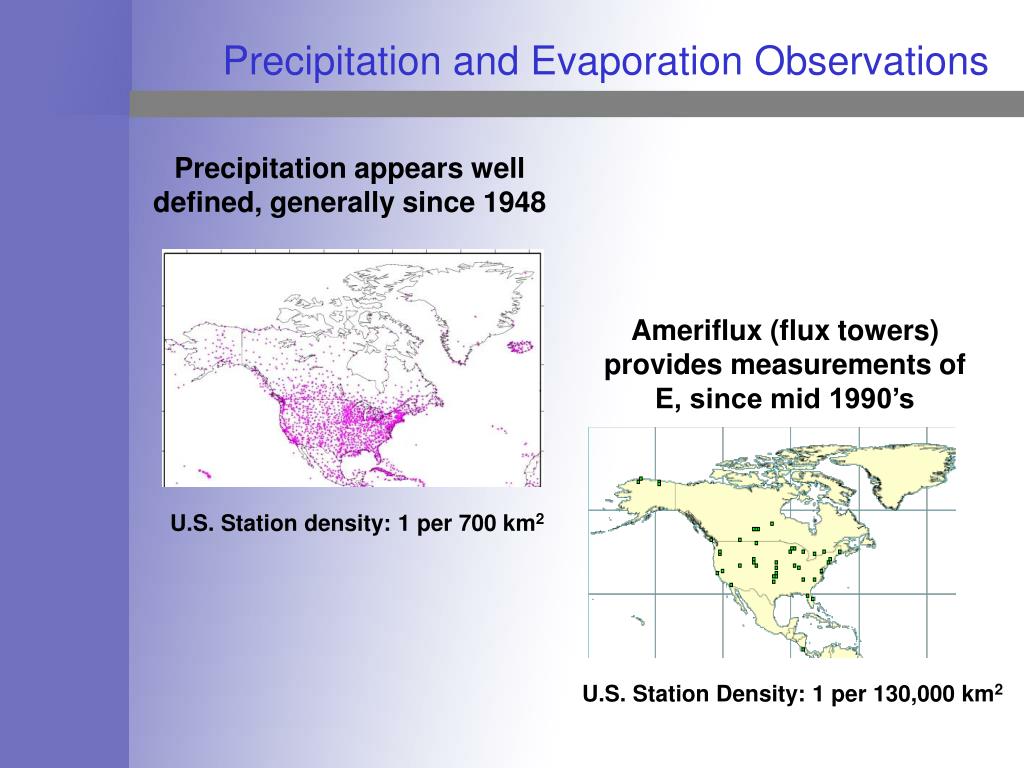 Precipitation and Evaporation Observations

Precipitation appears well defined, generally since 1948

U.S. Station density: 1 per 700 km$^2$

Ameriflux (flux towers) provides measurements of E, since mid 1990's

U.S. Station Density: 1 per 130,000 km$^2$